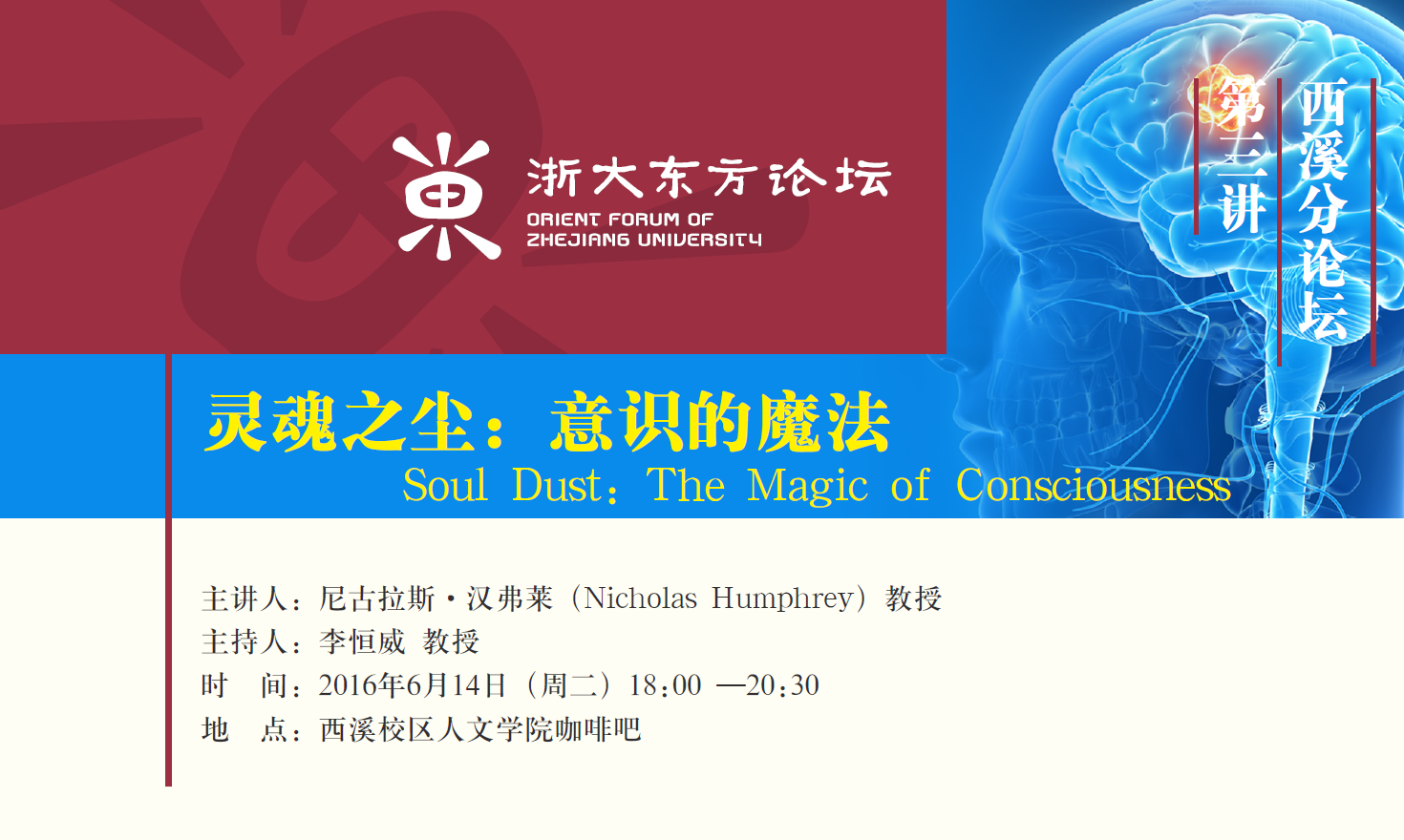 浙大东方论坛
ORIENT FORUM OF ZHEJIANG UNIVERSITY

西溪分论坛

第三讲

灵魂之尘：意识的魔法
Soul Dust：The Magic of Consciousness

主讲人：尼古拉斯·汉弗莱（Nicholas Humphrey）教授
主持人：李恒威 教授
时 间：2016年6月14日（周二）18:00 —20:30
地 点：西溪校区人文学院咖啡吧